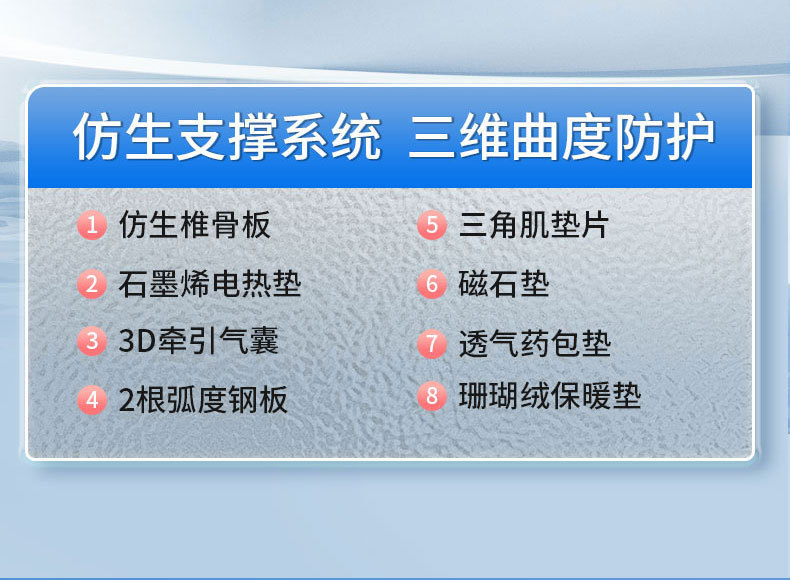 仿生支撑系统 三维曲度防护

1 仿生椎骨板
2 石墨烯电热垫
3 3D牵引气囊
4 2根弧度钢板

5 三角肌垫片
6 磁石垫
7 透气药包垫
8 珊瑚绒保暖垫